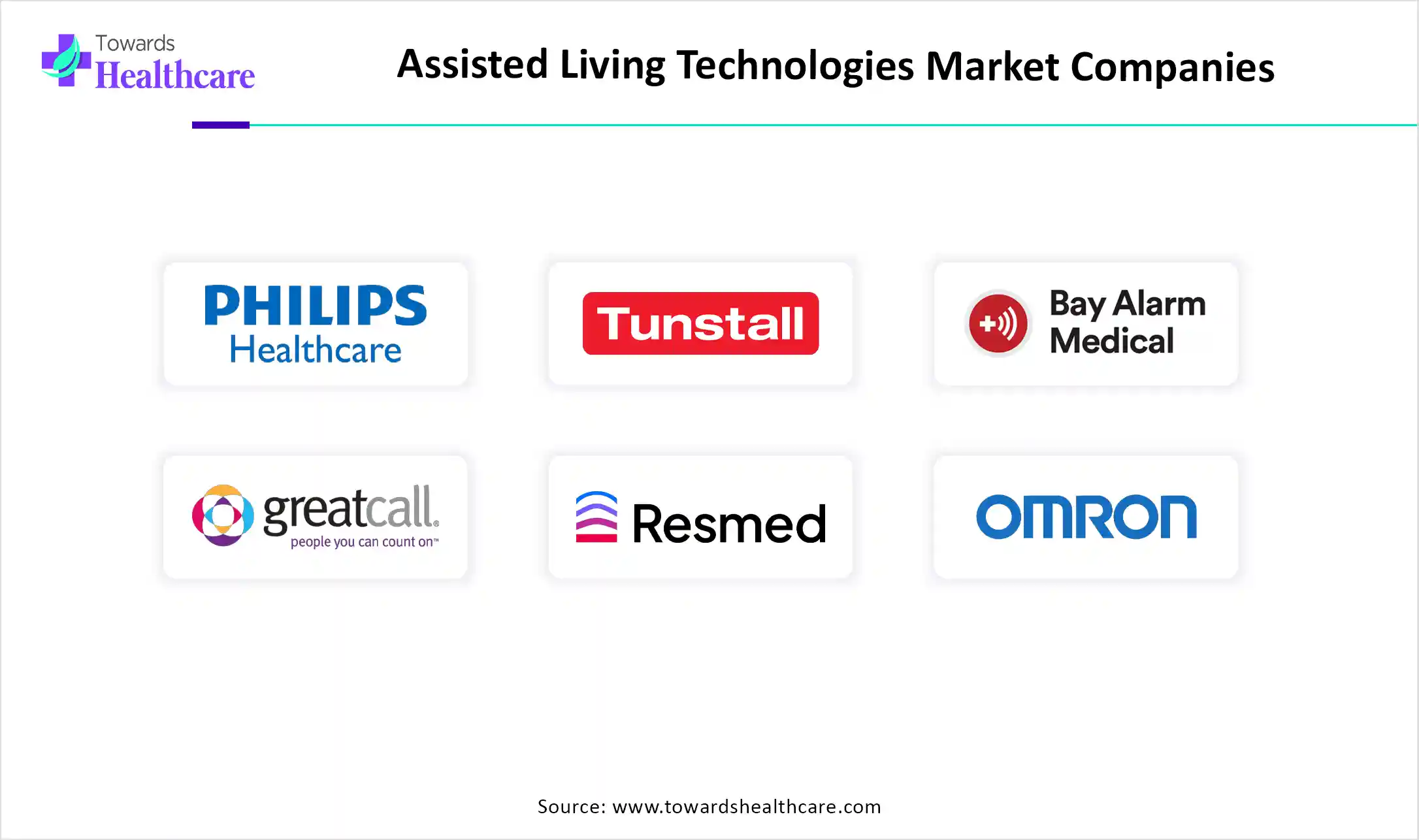 Towards Healthcare

Assisted Living Technologies Market Companies

PHILIPS Healthcare

Tunstall

Bay Alarm Medical

greatcall. people you can count on™

Resmed

OMRON

Source: www.towardshealthcare.com